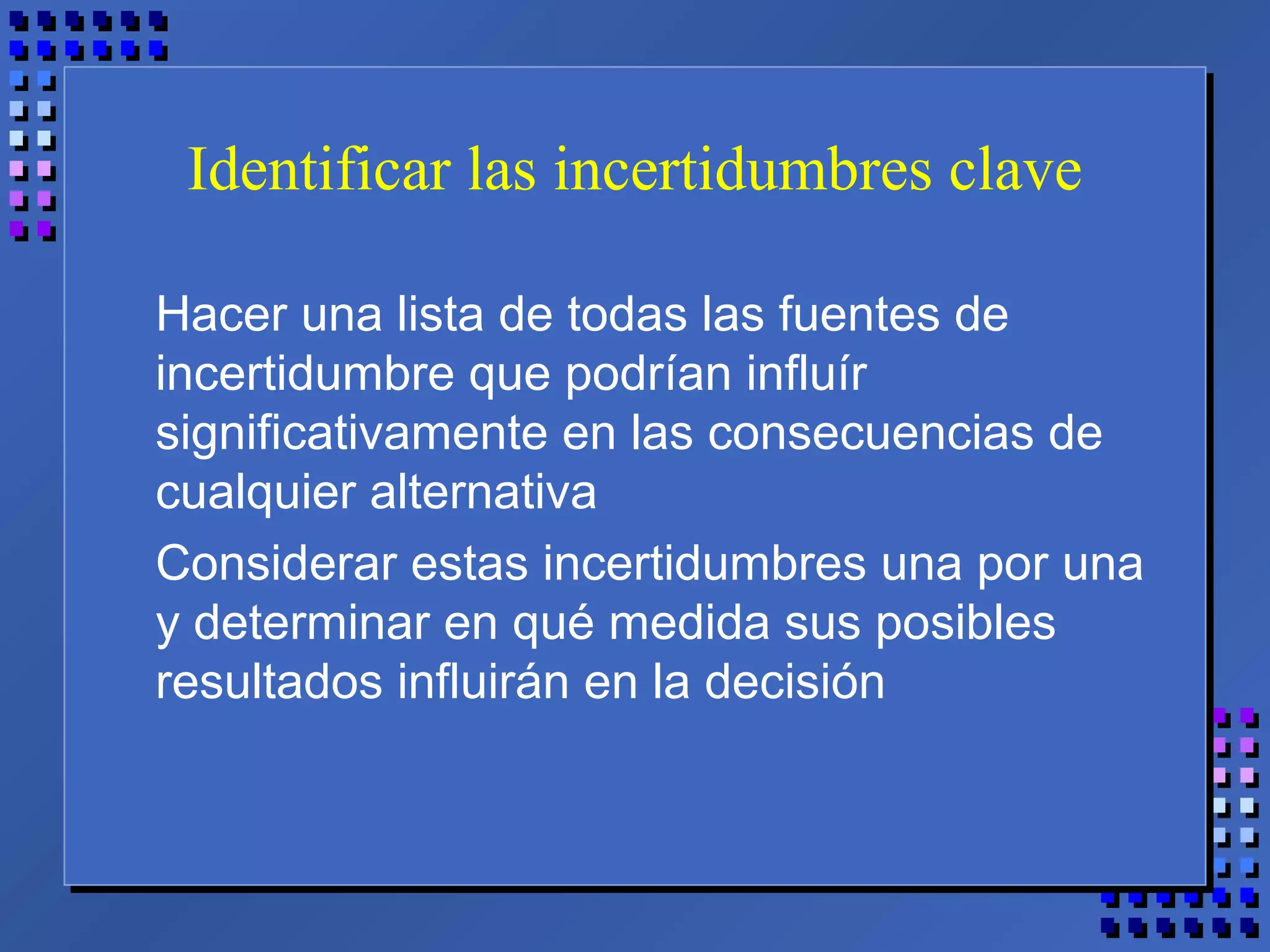 Identificar las incertidumbres clave

Hacer una lista de todas las fuentes de incertidumbre que podrían influír significativamente en las consecuencias de cualquier alternativa

Considerar estas incertidumbres una por una y determinar en qué medida sus posibles resultados influirán en la decisión